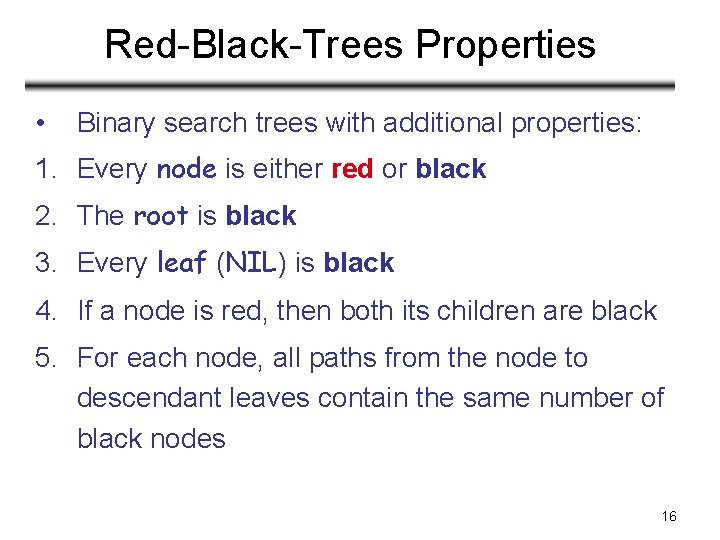 Red-Black-Trees Properties

• Binary search trees with additional properties:

1. Every node is either red or black
2. The root is black
3. Every leaf (NIL) is black
4. If a node is red, then both its children are black
5. For each node, all paths from the node to descendant leaves contain the same number of black nodes

16